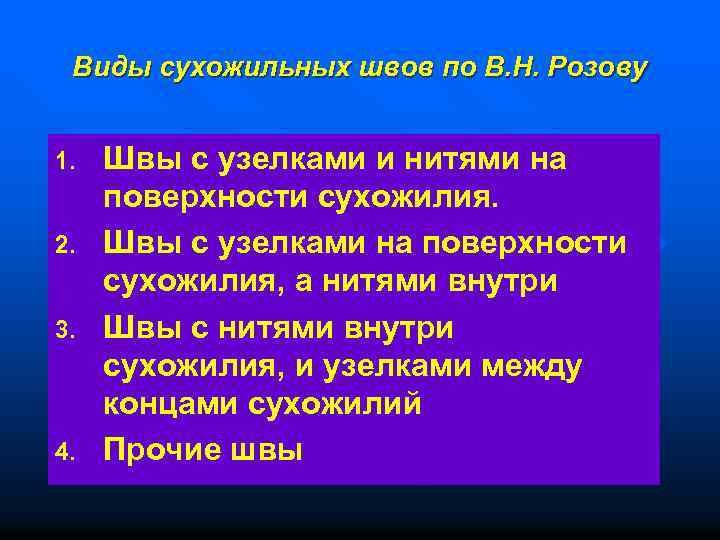 Виды сухожильных швов по В.Н. Розову

1. Швы с узелками и нитями на поверхности сухожилия.
2. Швы с узелками на поверхности сухожилия, а нитями внутри
3. Швы с нитями внутри сухожилия, и узелками между концами сухожилий
4. Прочие швы